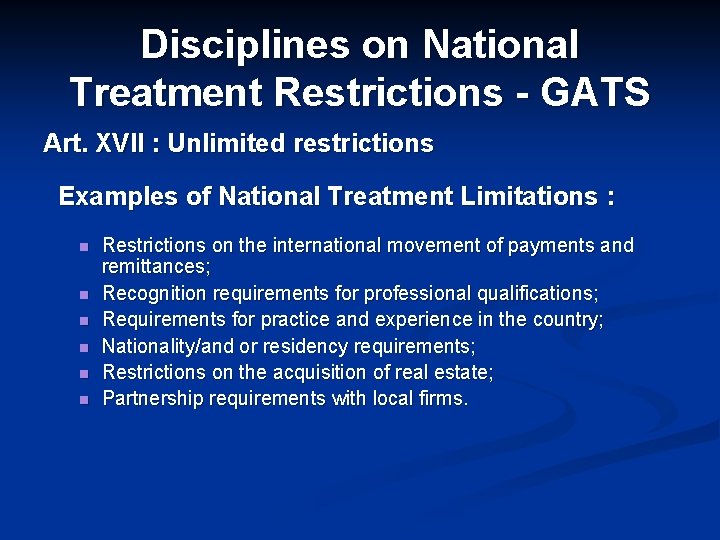 Disciplines on National Treatment Restrictions - GATS

Art. XVII : Unlimited restrictions

Examples of National Treatment Limitations :

- Restrictions on the international movement of payments and remittances;
- Recognition requirements for professional qualifications;
- Requirements for practice and experience in the country;
- Nationality/and or residency requirements;
- Restrictions on the acquisition of real estate;
- Partnership requirements with local firms.